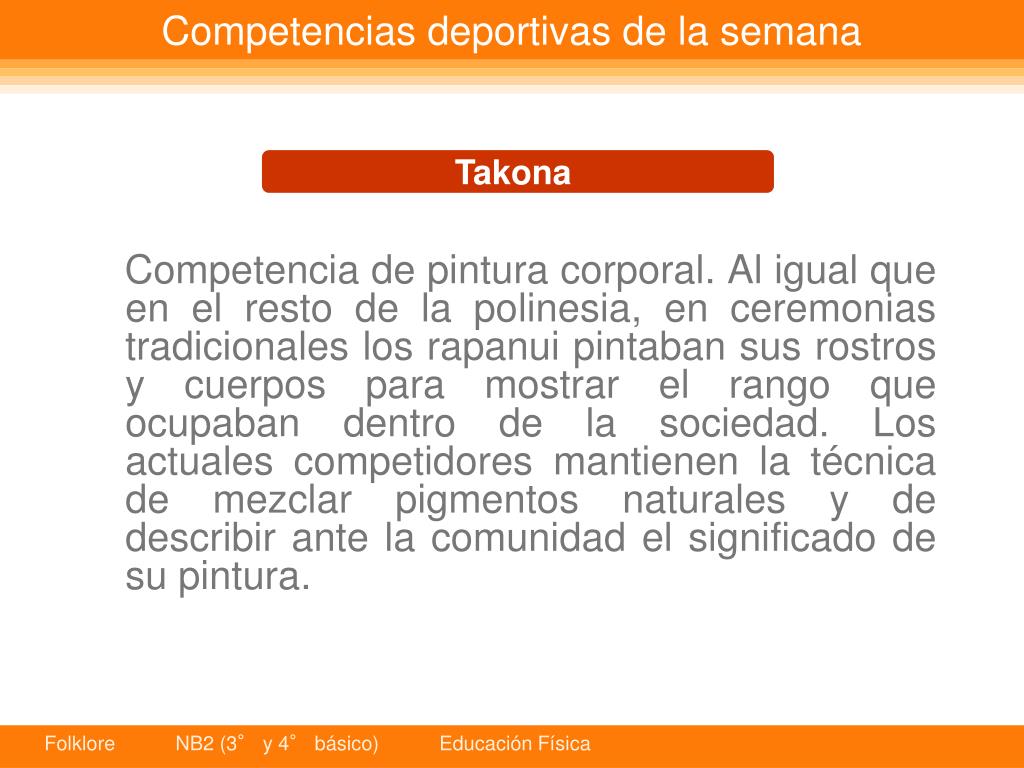 Competencias deportivas de la semana

Takona

Competencia de pintura corporal. Al igual que en el resto de la polinesia, en ceremonias tradicionales los rapanui pintaban sus rostros y cuerpos para mostrar el rango que ocupaban dentro de la sociedad. Los actuales competidores mantienen la técnica de mezclar pigmentos naturales y de describir ante la comunidad el significado de su pintura.

Folklore NB2 (3° y 4° básico) Educación Física